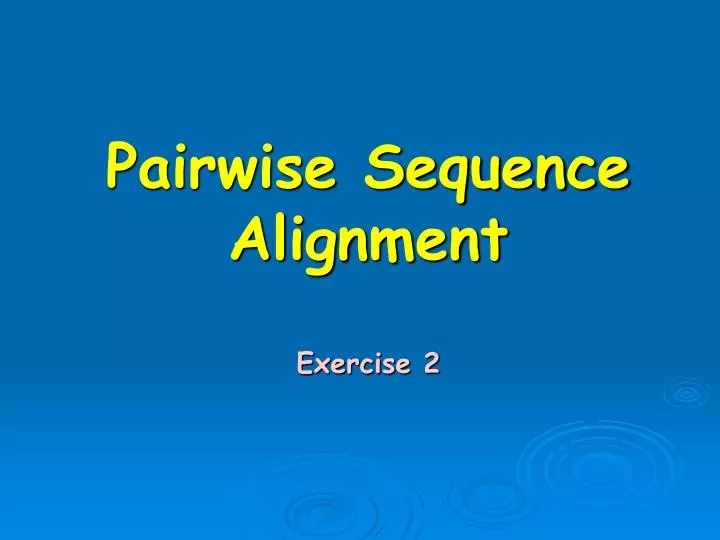 Pairwise Sequence Alignment

Exercise 2